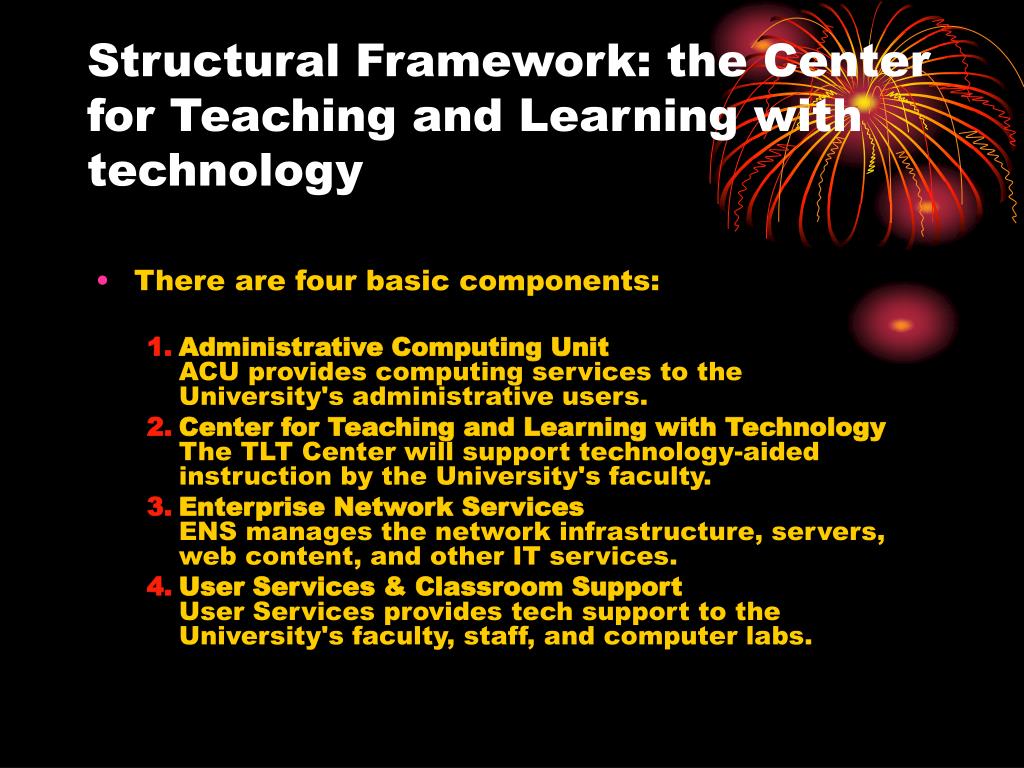 Structural Framework: the Center for Teaching and Learning with technology

• There are four basic components:

1. Administrative Computing Unit
ACU provides computing services to the University's administrative users.
2. Center for Teaching and Learning with Technology
The TLT Center will support technology-aided instruction by the University's faculty.
3. Enterprise Network Services
ENS manages the network infrastructure, servers, web content, and other IT services.
4. User Services & Classroom Support
User Services provides tech support to the University's faculty, staff, and computer labs.